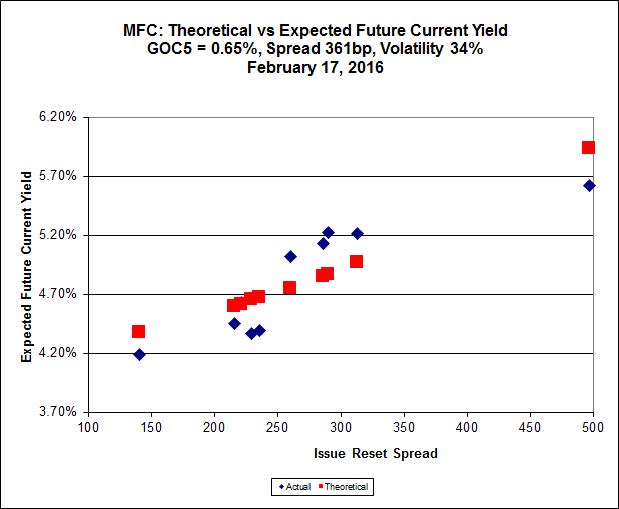 MFC: Theoretical vs Expected Future Current Yield
GOC5 = 0.65%, Spread 361bp, Volatility 34%
February 17, 2016

Expected Future Current Yield

6.20%
5.70%
5.20%
4.70%
4.20%
3.70%

100 150 200 250 300 350 400 450 500

Issue Reset Spread

Actual Theoretical